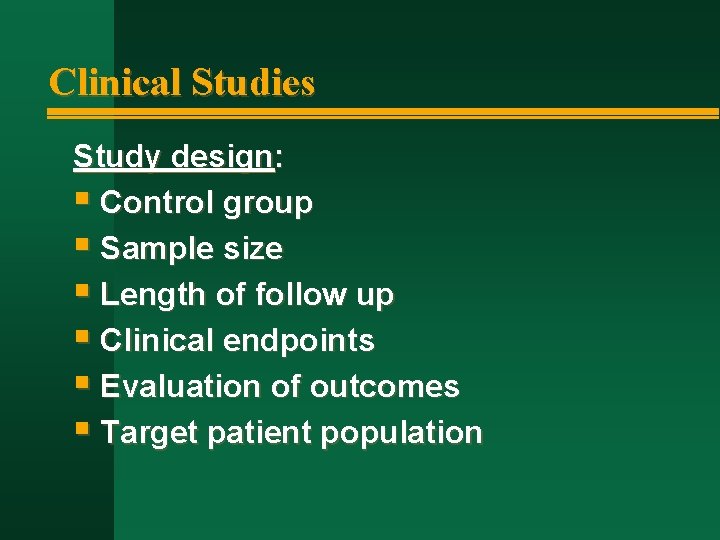 Clinical Studies

Study design:
- Control group
- Sample size
- Length of follow up
- Clinical endpoints
- Evaluation of outcomes
- Target patient population